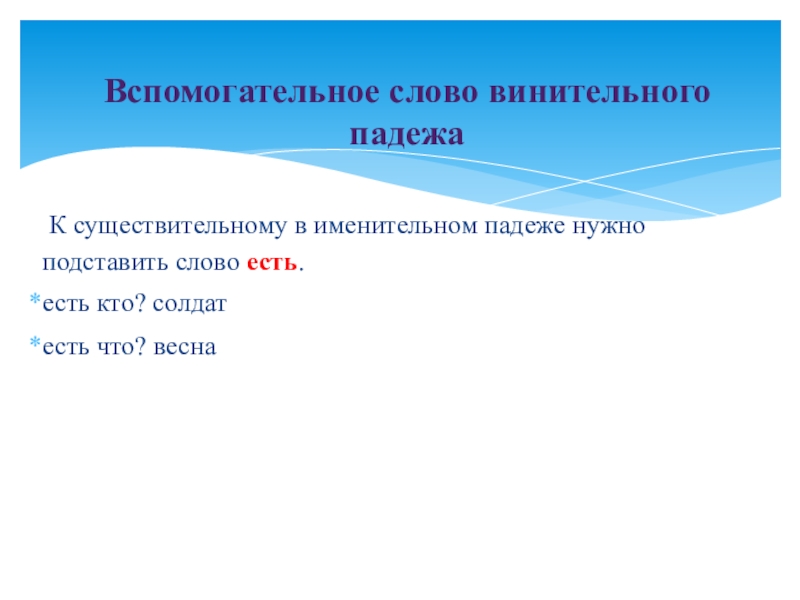 Вспомогательное слово винительного падежа

К существительному в именительном падеже нужно подставить слово есть.

*есть кто? солдат

*есть что? весна